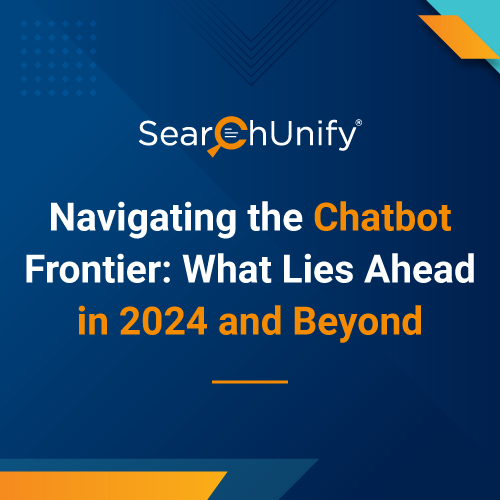 SearchUnify®

Navigating the Chatbot Frontier: What Lies Ahead in 2024 and Beyond